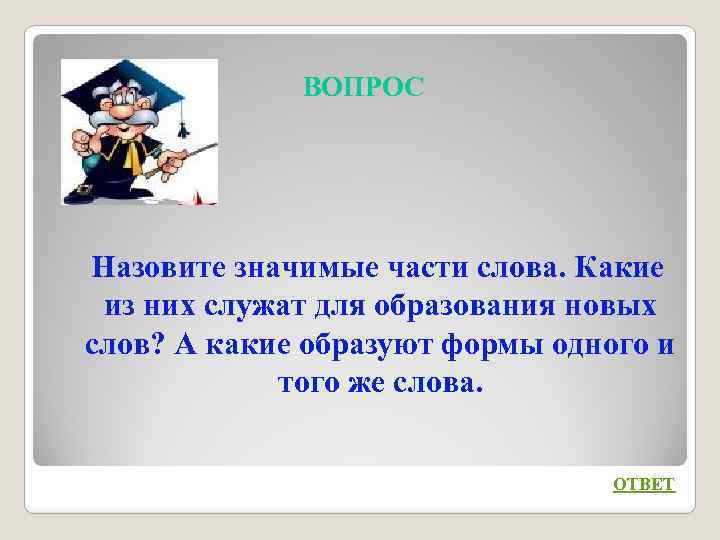 ВОПРОС

Назовите значимые части слова. Какие из них служат для образования новых слов? А какие образуют формы одного и того же слова.

ОТВЕТ